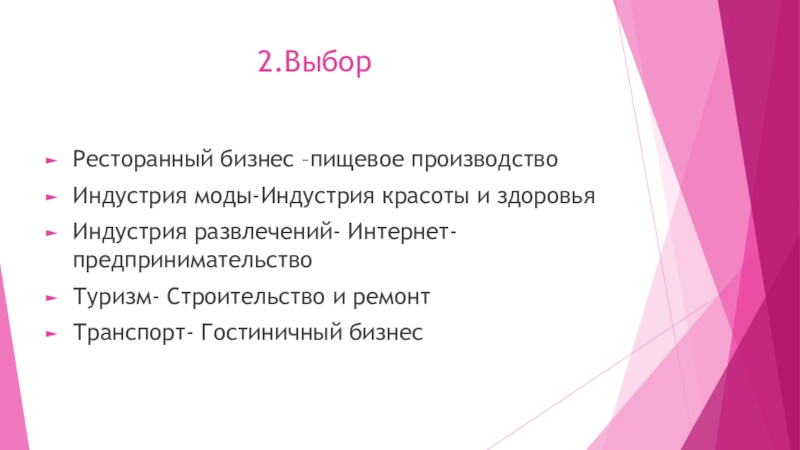 2.Выбор

Ресторанный бизнес –пищевое производство

Индустрия моды-Индустрия красоты и здоровья

Индустрия развлечений- Интернет-предпринимательство

Туризм- Строительство и ремонт

Транспорт- Гостиничный бизнес